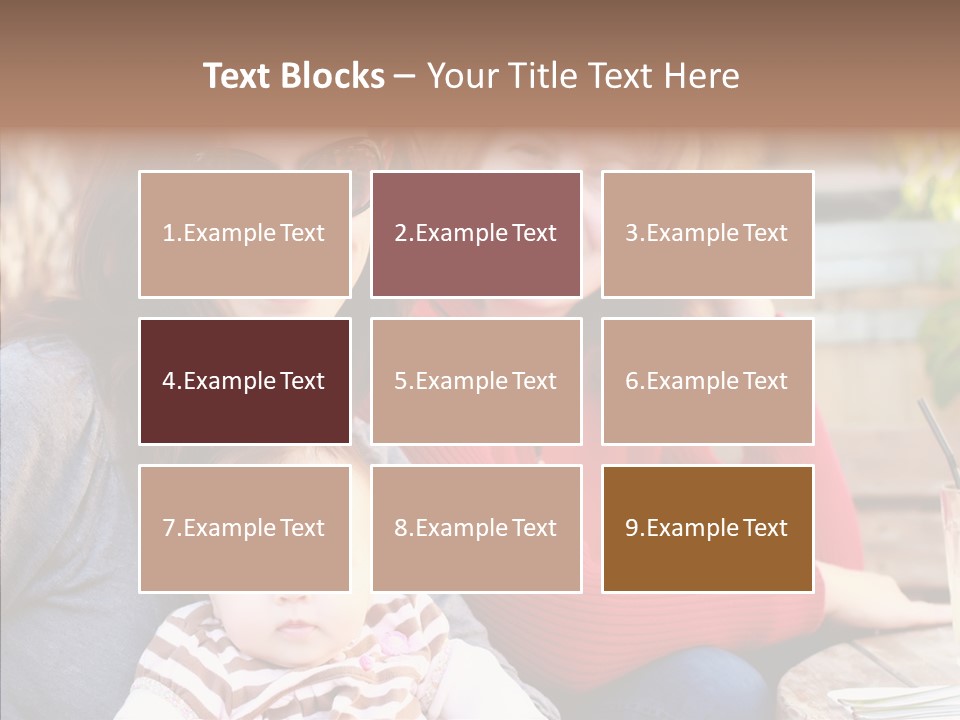 Text Blocks – Your Title Text Here

1.Example Text

2.Example Text

3.Example Text

4.Example Text

5.Example Text

6.Example Text

7.Example Text

8.Example Text

9.Example Text